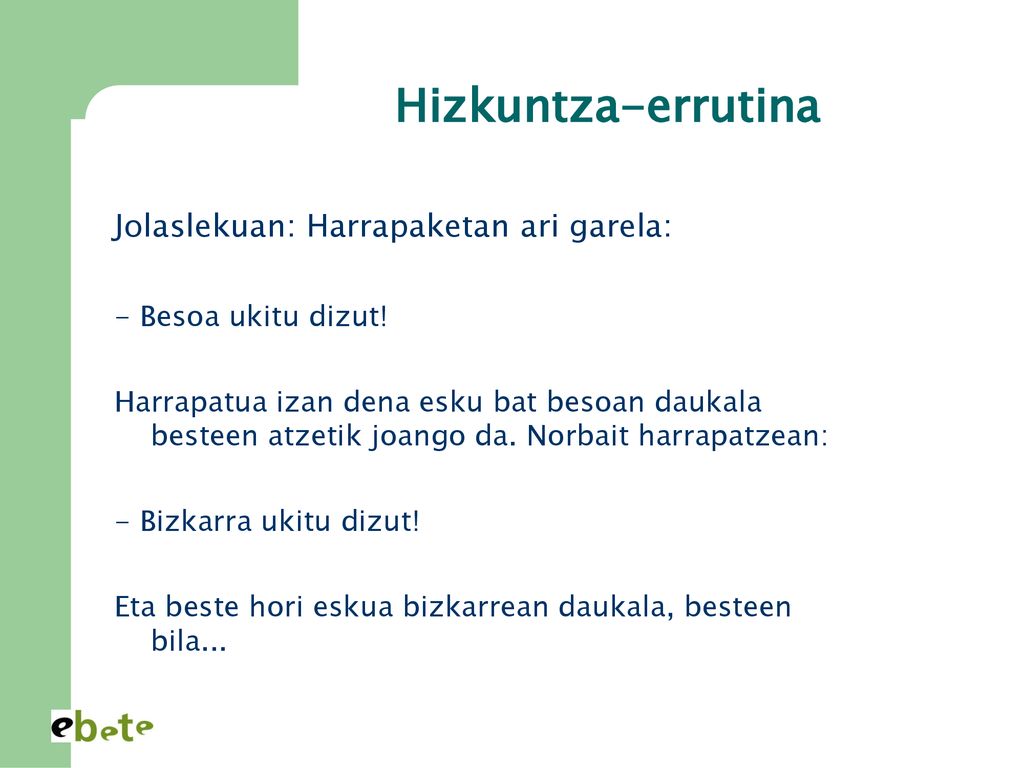 Hizkuntza-errutina

Jolaslekuan: Harrapaketan ari garela:

- Besoa ukitu dizut!

Harrapatua izan dena esku bat besoan daukala besteen atzetik joango da. Norbait harrapatzean:

- Bizkarra ukitu dizut!

Eta beste hori eskua bizkarrean daukala, besteen bila...

ebete